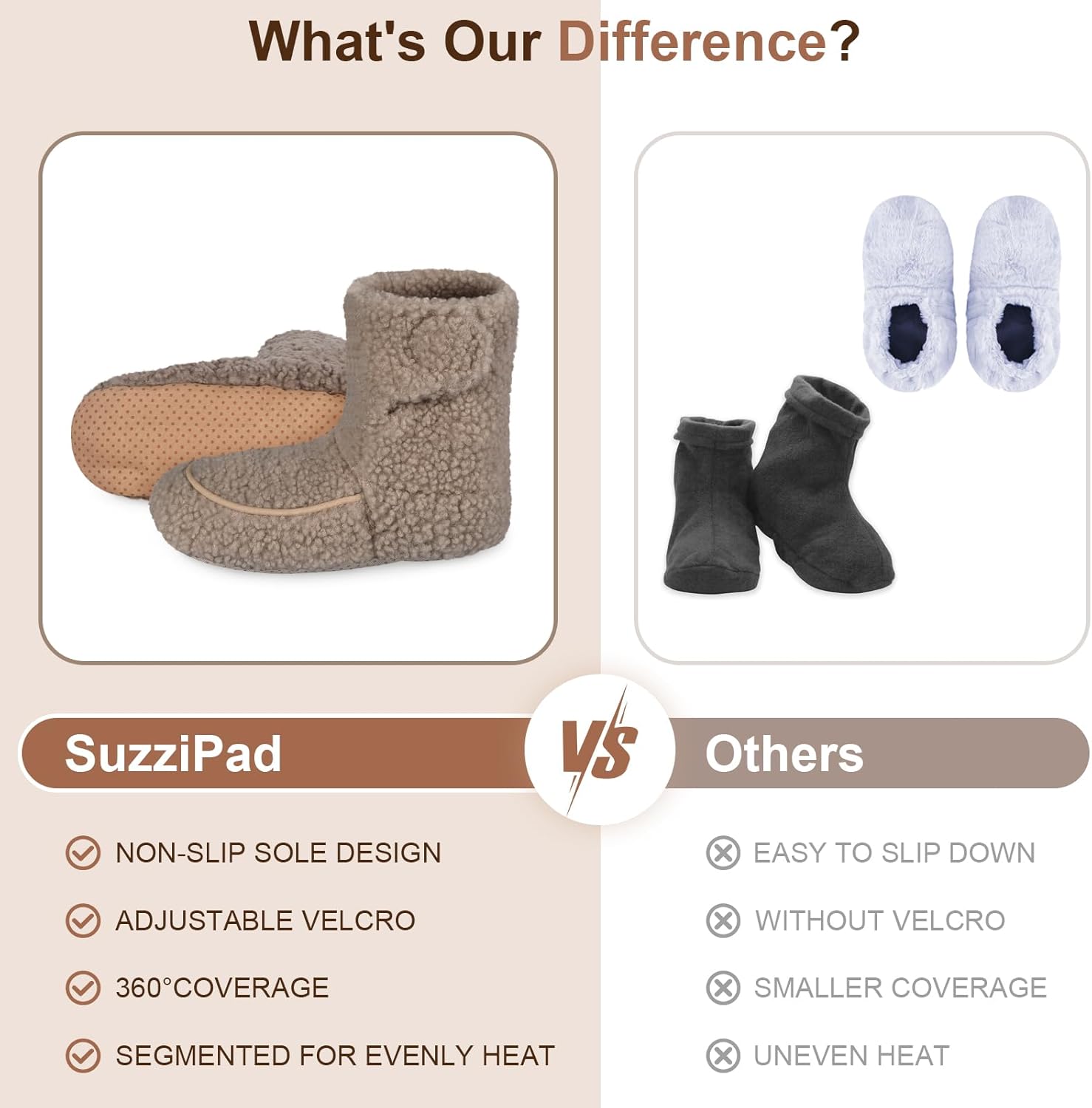 What's Our Difference?

SuzziPad

VS

Others

NON-SLIP SOLE DESIGN

ADJUSTABLE VELCRO

360°COVERAGE

SEGMENTED FOR EVENLY HEAT

EASY TO SLIP DOWN

WITHOUT VELCRO

SMALLER COVERAGE

UNEVEN HEAT